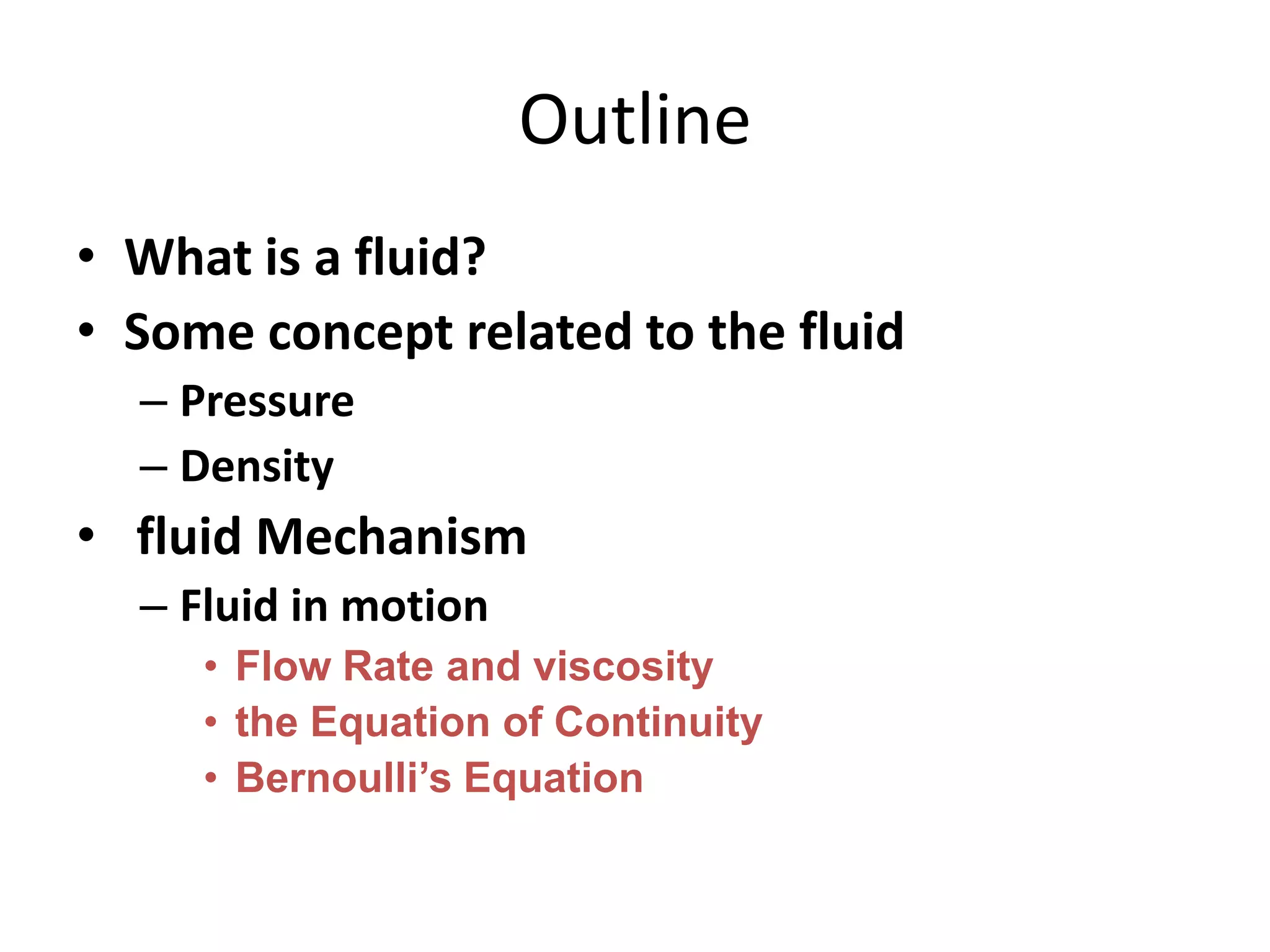 Outline

• What is a fluid?
• Some concept related to the fluid
  – Pressure
  – Density
• fluid Mechanism
  – Fluid in motion
    • Flow Rate and viscosity
    • the Equation of Continuity
    • Bernoulli’s Equation